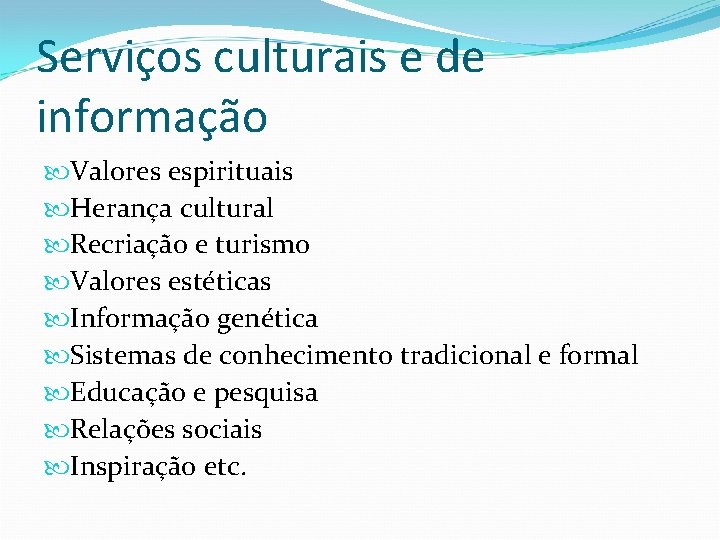 Serviços culturais e de informação

Valores espirituais
Herança cultural
Recriação e turismo
Valores estéticas
Informação genética
Sistemas de conhecimento tradicional e formal
Educação e pesquisa
Relações sociais
Inspiração etc.